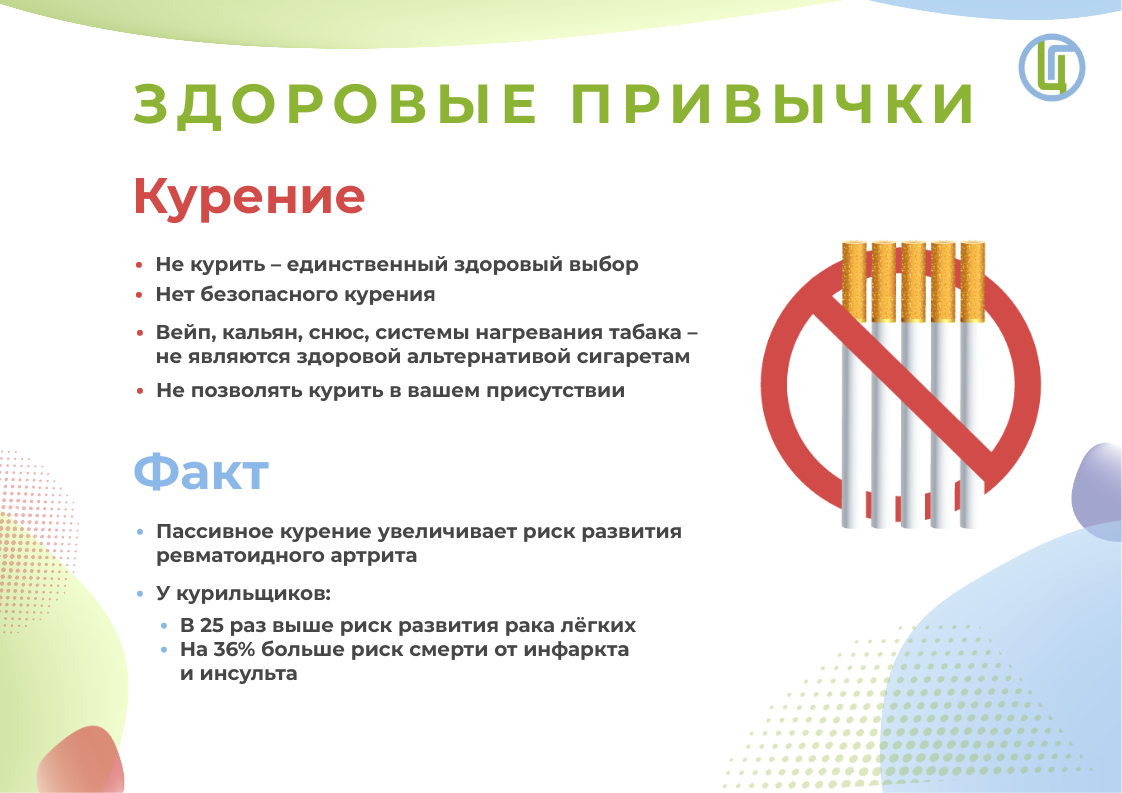 ЗДОРОВЫЕ ПРИВЫЧКИ

Курение

• Не курить – единственный здоровый выбор
• Нет безопасного курения
• Вейп, кальян, снюс, системы нагревания табака – не являются здоровой альтернативой сигаретам
• Не позволять курить в вашем присутствии

Факт

• Пассивное курение увеличивает риск развития ревматоидного артрита
• У курильщиков:
 • В 25 раз выше риск развития рака лёгких
 • На 36% больше риск смерти от инфаркта и инсульта